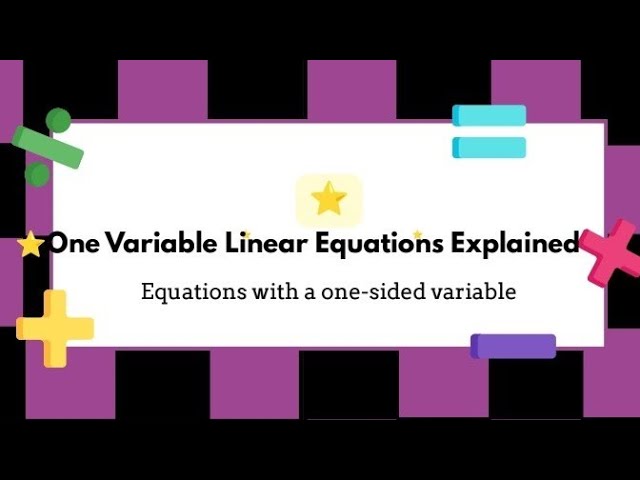 One Variable Linear Equations Explained

Equations with a one-sided variable